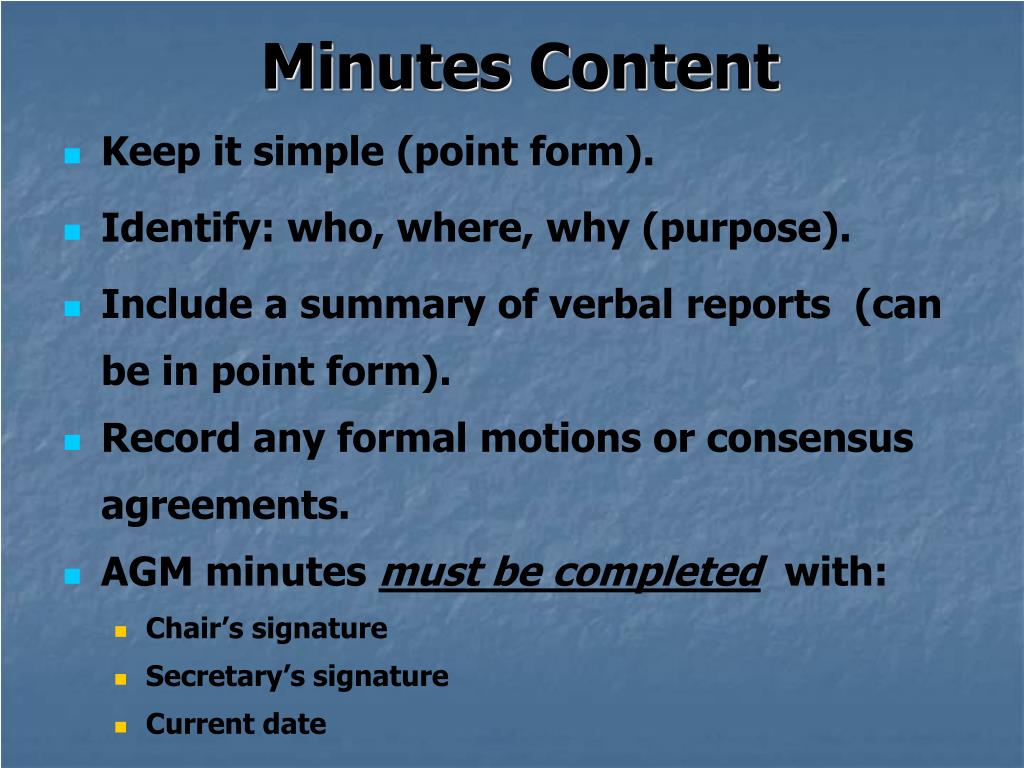 Minutes Content

Keep it simple (point form).

Identify: who, where, why (purpose).

Include a summary of verbal reports (can be in point form).

Record any formal motions or consensus agreements.

AGM minutes must be completed with:

Chair’s signature

Secretary’s signature

Current date